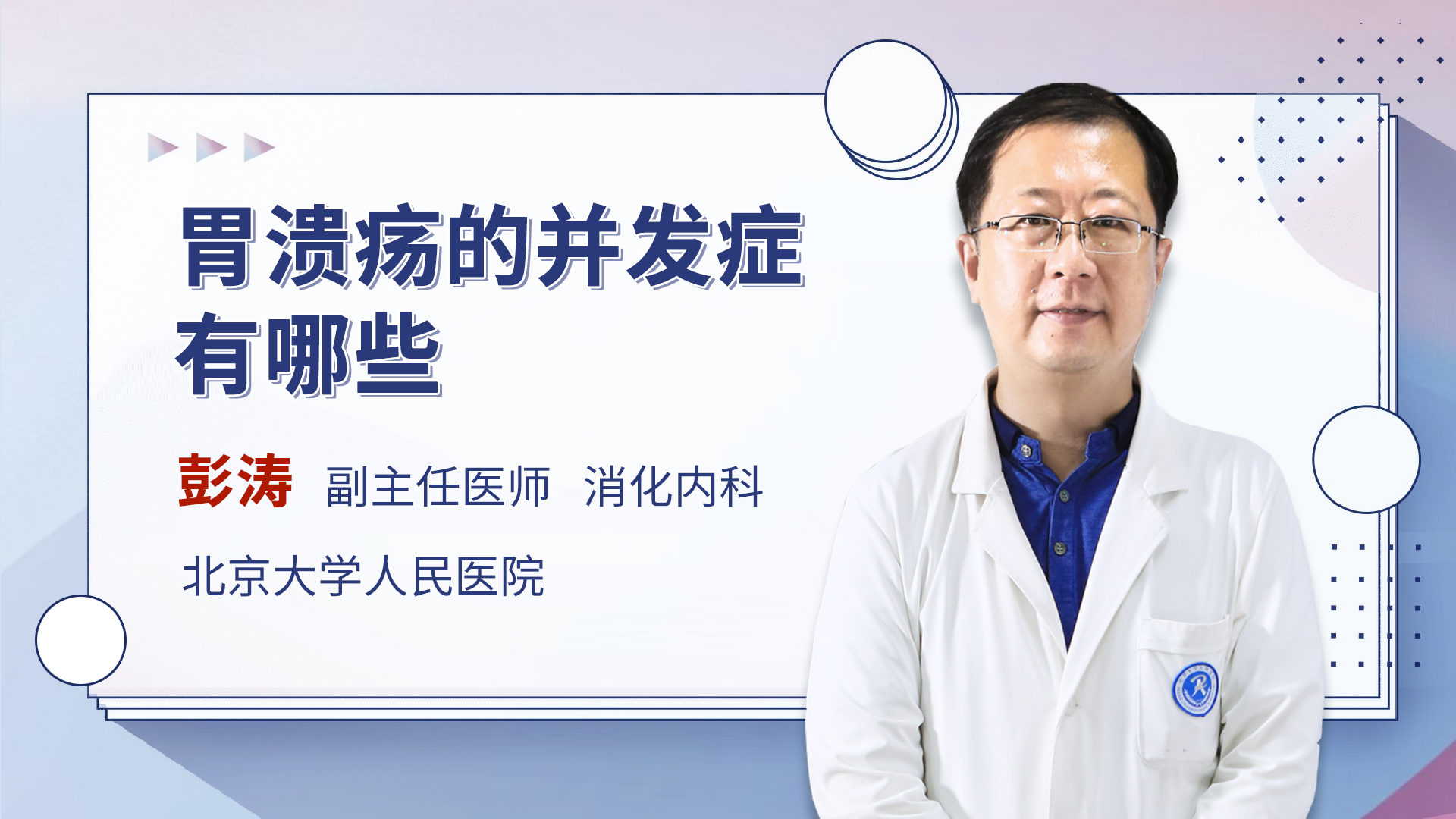 胃溃疡的并发症有哪些

彭涛 副主任医师 消化内科

北京大学人民医院